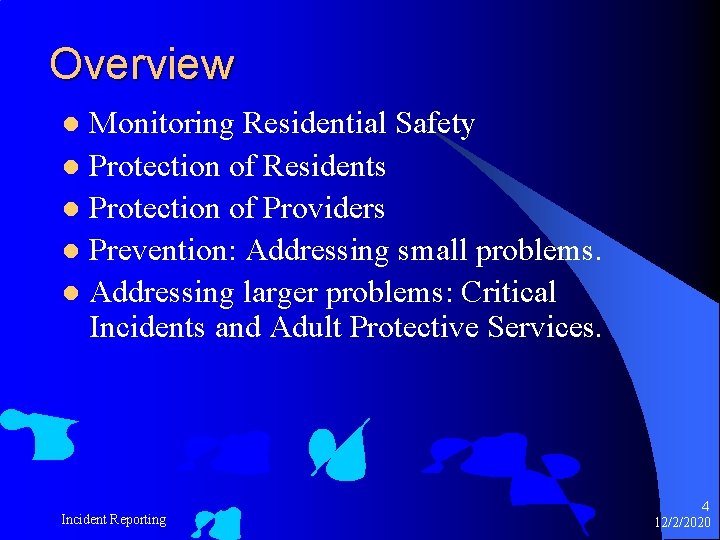 Overview

- Monitoring Residential Safety
- Protection of Residents
- Protection of Providers
- Prevention: Addressing small problems.
- Addressing larger problems: Critical Incidents and Adult Protective Services.

Incident Reporting

4
12/2/2020